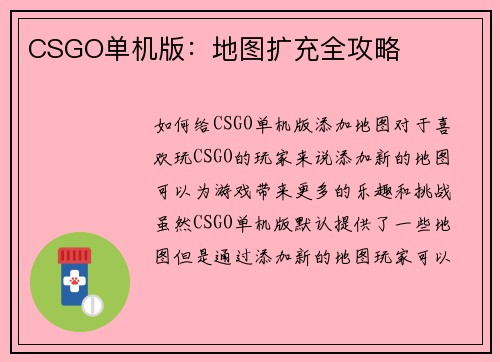 CSGO单机版：地图扩充全攻略

如何给CSGO单机版添加地图对于喜欢玩CSGO的玩家来说添加新的地图可以为游戏带来更多的乐趣和挑战虽然CSGO单机版默认提供了一些地图但是通过添加新的地图玩家可以